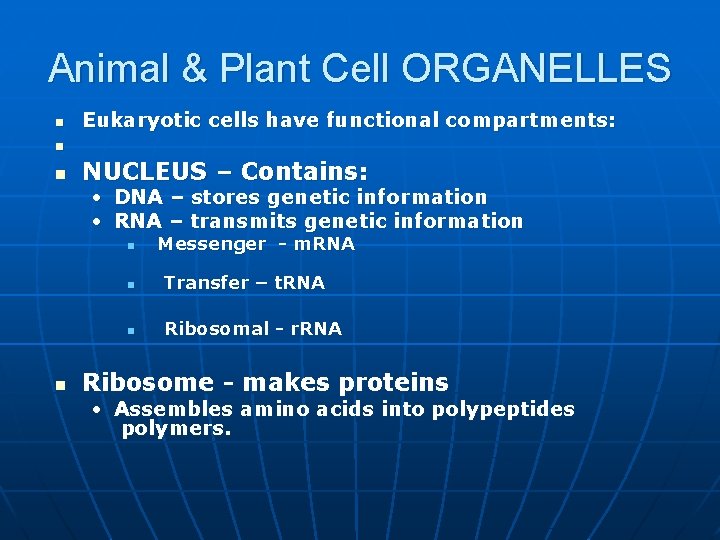 Animal & Plant Cell ORGANELLES

Eukaryotic cells have functional compartments:

NUCLEUS – Contains:

• DNA – stores genetic information
• RNA – transmits genetic information

Messenger - mRNA

Transfer – tRNA

Ribosomal - rRNA

Ribosome - makes proteins

• Assembles amino acids into polypeptides polymers.